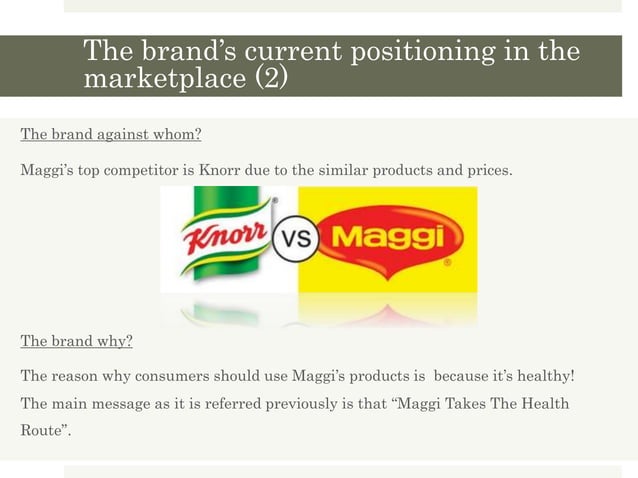 The brand's current positioning in the marketplace (2)

The brand against whom?

Maggi's top competitor is Knorr due to the similar products and prices.

Knorr VS Maggi

The brand why?

The reason why consumers should use Maggi's products is because it's healthy! The main message as it is referred previously is that "Maggi Takes The Health Route".